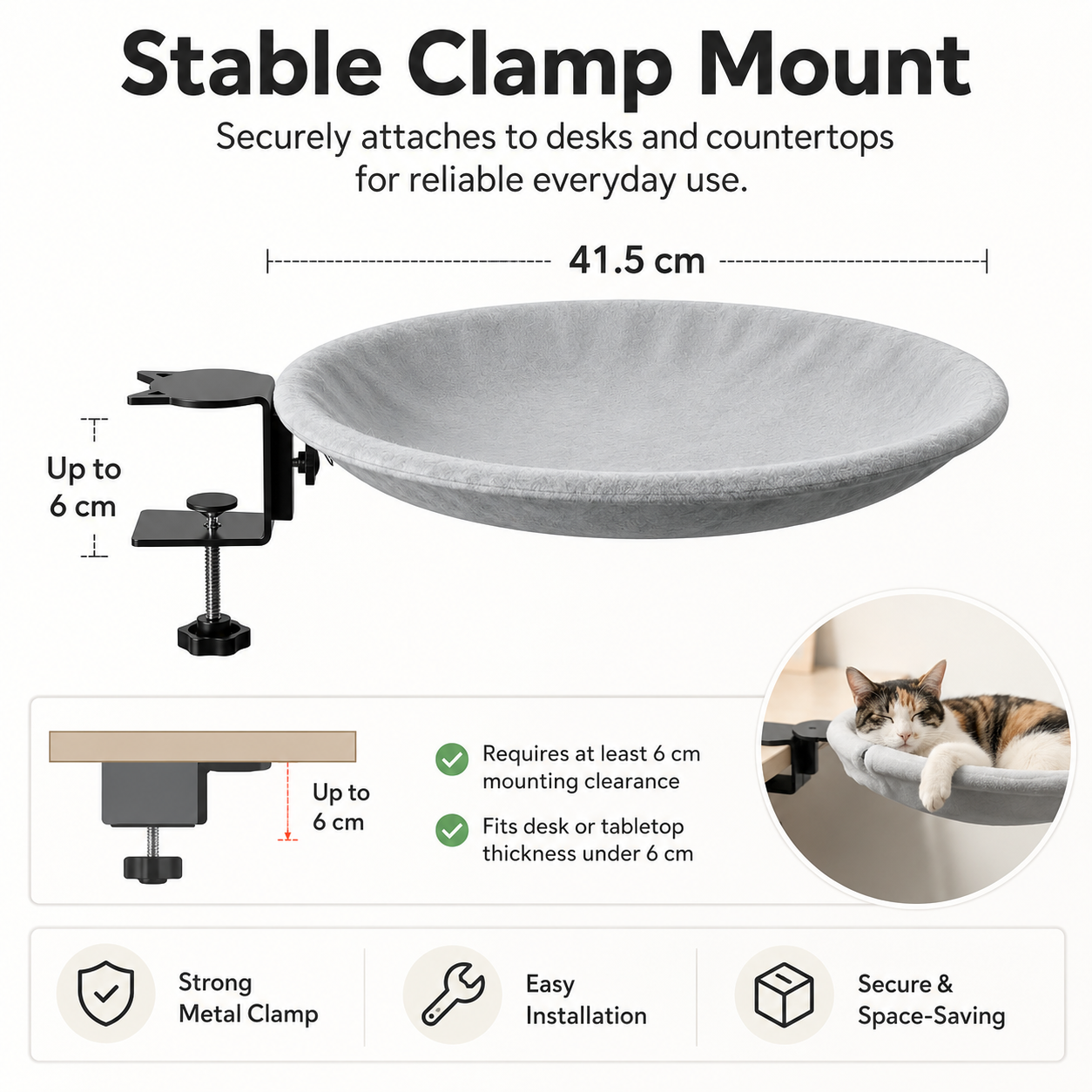 Stable Clamp Mount

Securely attaches to desks and countertops for reliable everyday use.

41.5 cm

Up to 6 cm

Up to 6 cm

Requires at least 6 cm mounting clearance

Fits desk or tabletop thickness under 6 cm

Strong Metal Clamp

Easy Installation

Secure & Space-Saving